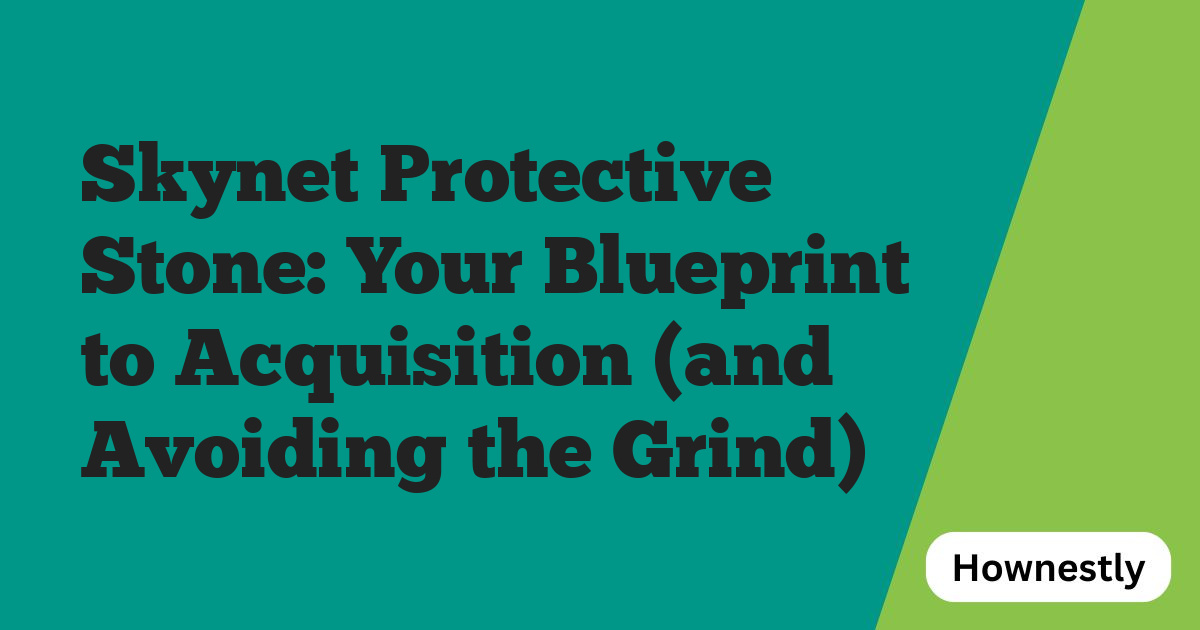 Skynet Protective Stone: Your Blueprint to Acquisition (and Avoiding the Grind)

Hownestly